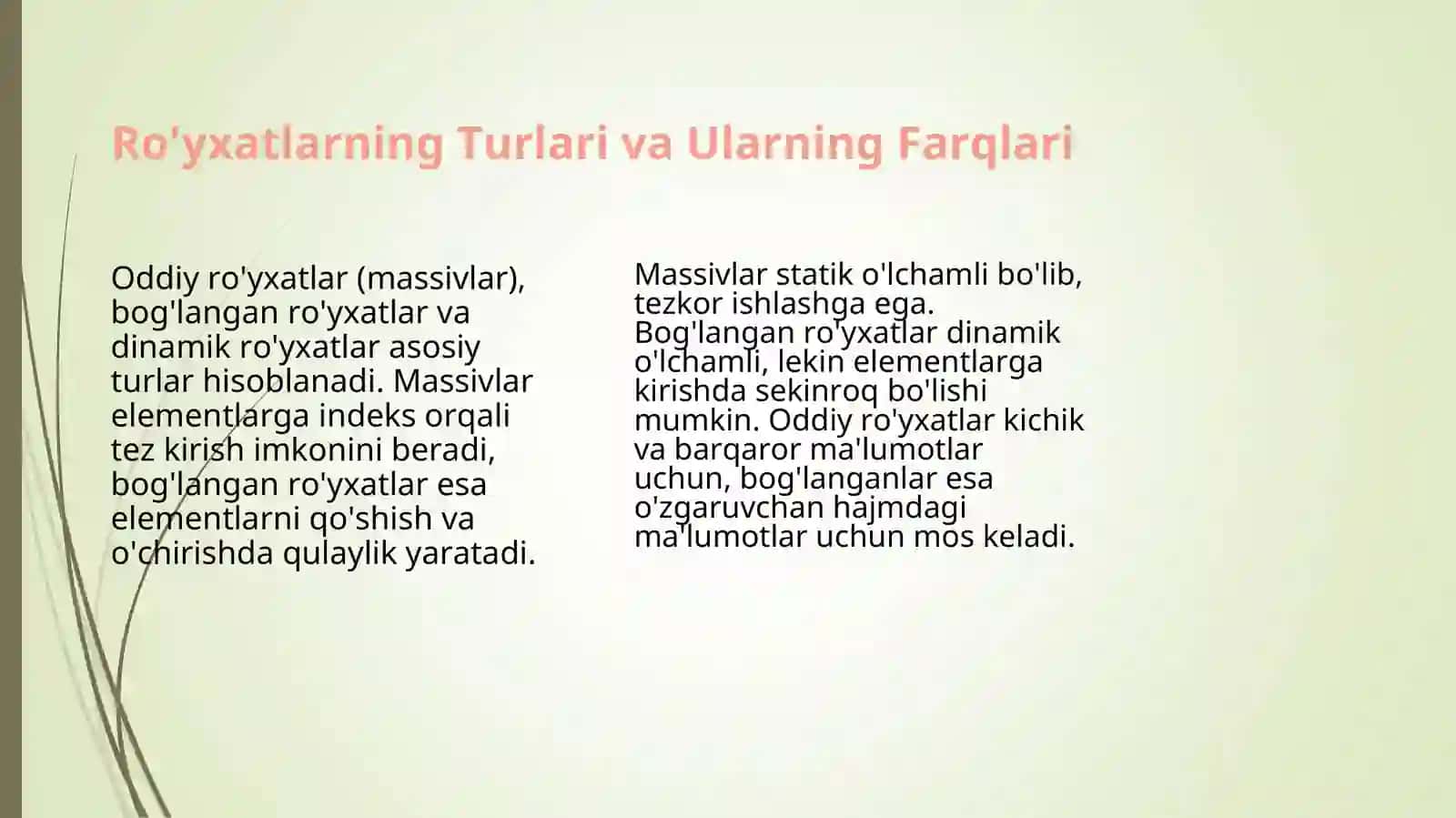 Ro'yxatlarning Turlari va Ularning Farqlari

Oddiy ro'yxatlar (massivlar), bog'langan ro'yxatlar va dinamik ro'yxatlar asosiy turlar hisoblanadi. Massivlar elementlarga indeks orqali tez kirish imkonini beradi, bog'langan ro'yxatlar esa elementlarni qo'shish va o'chirishda qulaylik yaratadi.

Massivlar statik o'lchamli bo'lib, tezkor ishlashga ega. Bog'langan ro'yxatlar dinamik o'lchamli, lekin elementlarga kirishda sekinroq bo'lishi mumkin. Oddiy ro'yxatlar kichik va barqaror ma'lumotlar uchun, bog'langanlar esa o'zgaruvchan hajmdagi ma'lumotlar uchun mos keladi.